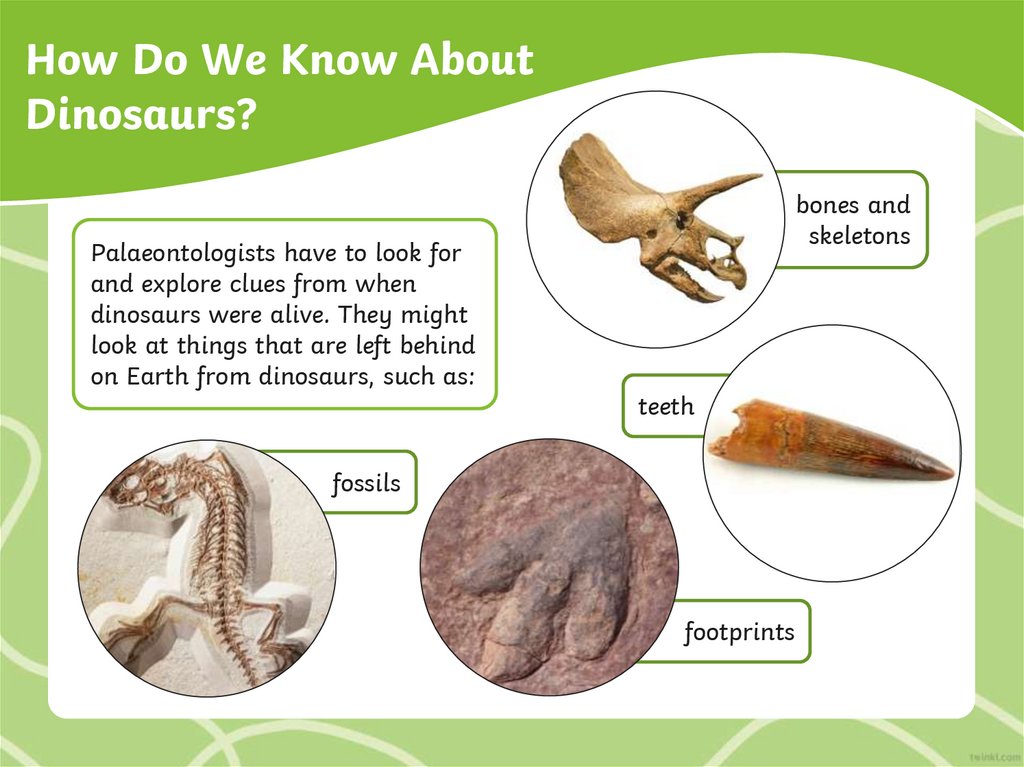 How Do We Know About Dinosaurs?

Palaeontologists have to look for and explore clues from when dinosaurs were alive. They might look at things that are left behind on Earth from dinosaurs, such as:

bones and skeletons

teeth

fossils

footprints

twinkl.com